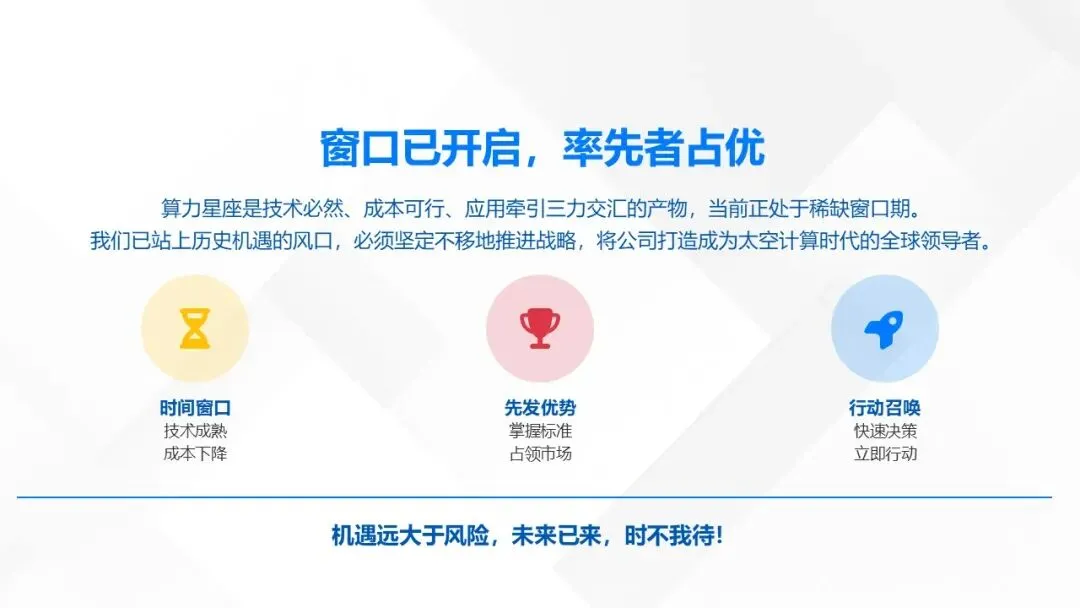 窗口已开启，率先者占优

算力星座是技术必然、成本可行、应用牵引三力交汇的产物，当前正处于稀缺窗口期。
我们已站上历史机遇的风口，必须坚定不移地推进战略，将公司打造成为太空计算时代的全球领导者。

时间窗口
技术成熟
成本下降

先发优势
掌握标准
占领市场

行动召唤
快速决策
立即行动

机遇远大于风险，未来已来，时不我待！